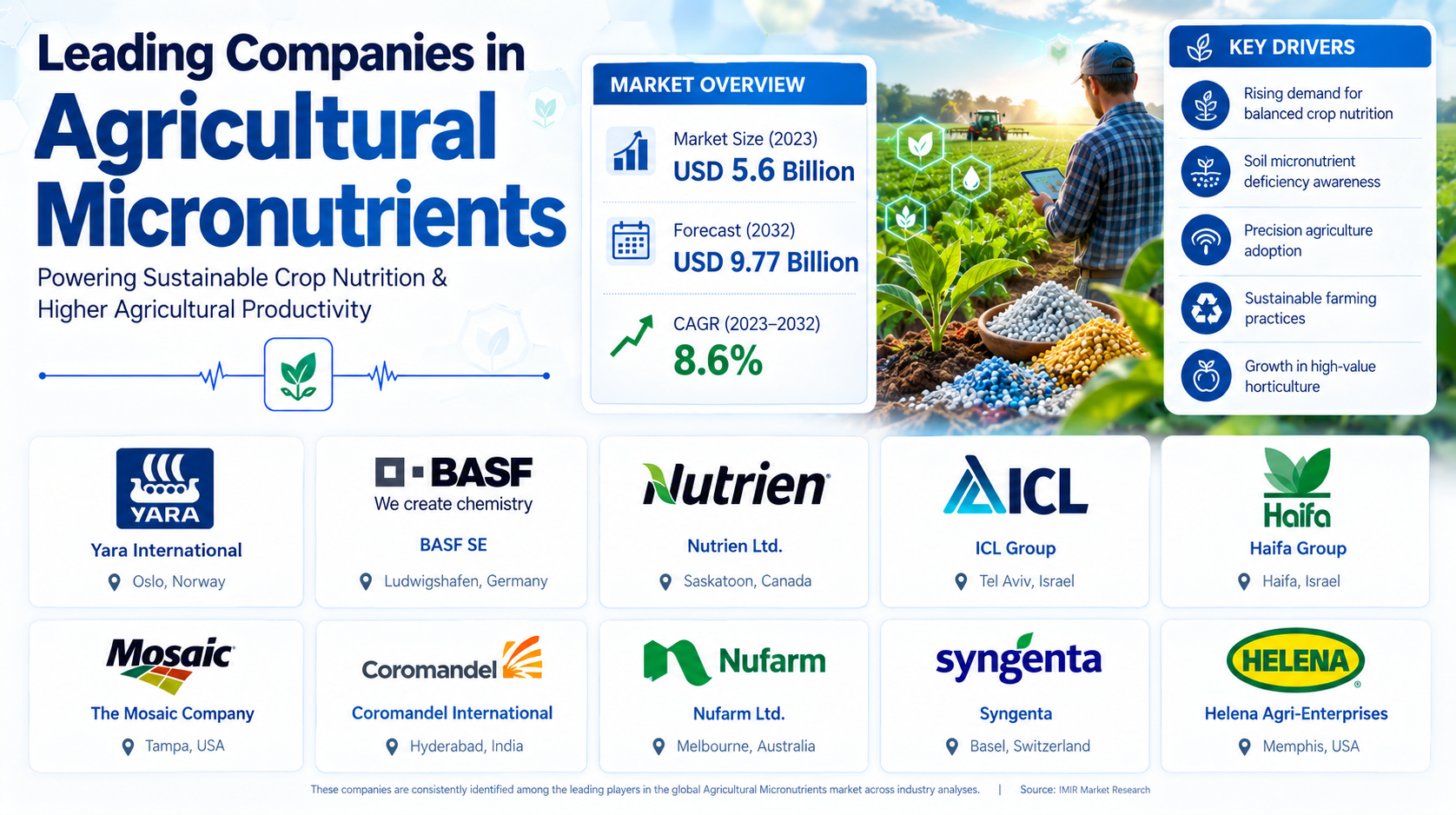 Leading Companies in
Agricultural
Micronutrients

Powering Sustainable Crop Nutrition & Higher Agricultural Productivity

MARKET OVERVIEW

Market Size (2023)
USD 5.6 Billion

Forecast (2032)
USD 9.77 Billion

CAGR (2023–2032)
8.6%

KEY DRIVERS

Rising demand for balanced crop nutrition

Soil micronutrient deficiency awareness

Precision agriculture adoption

Sustainable farming practices

Growth in high-value horticulture

YARA
Yara International
Oslo, Norway

BASF
We create chemistry
BASF SE
Ludwigshafen, Germany

Nutrien
Nutrien Ltd.
Saskatoon, Canada

ICL
ICL Group
Tel Aviv, Israel

Haifa
Haifa Group
Haifa, Israel

Mosaic
The Mosaic Company
Tampa, USA

Coromandel
Coromandel International
Hyderabad, India

Nufarm
Nufarm Ltd.
Melbourne, Australia

syngenta
Syngenta
Basel, Switzerland

HELENA
Helena Agri-Enterprises
Memphis, USA

These companies are consistently identified among the leading players in the global Agricultural Micronutrients market across industry analyses. | Source: IMIR Market Research